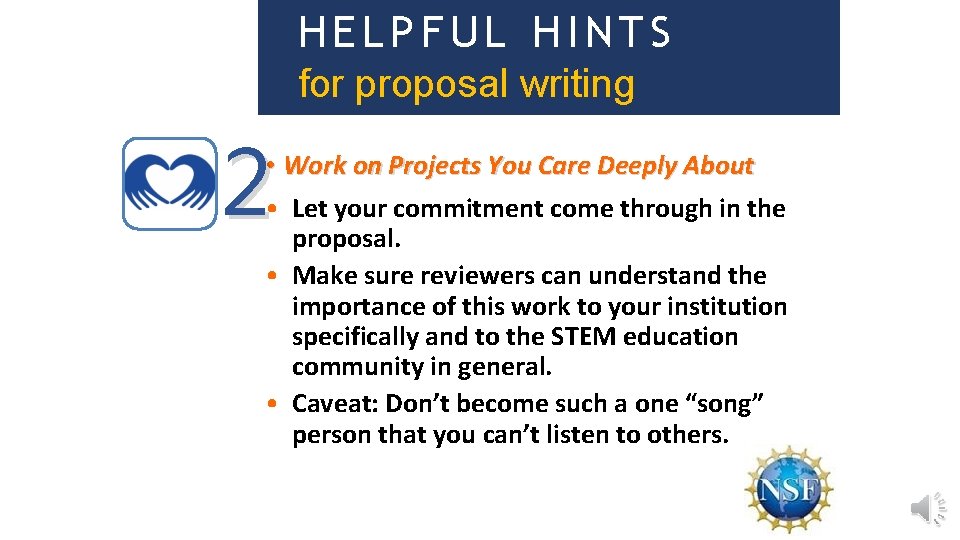 HELPFUL HINTS
for proposal writing

2

• Work on Projects You Care Deeply About
• Let your commitment come through in the proposal.
• Make sure reviewers can understand the importance of this work to your institution specifically and to the STEM education community in general.
• Caveat: Don't become such a one "song" person that you can't listen to others.

NSF